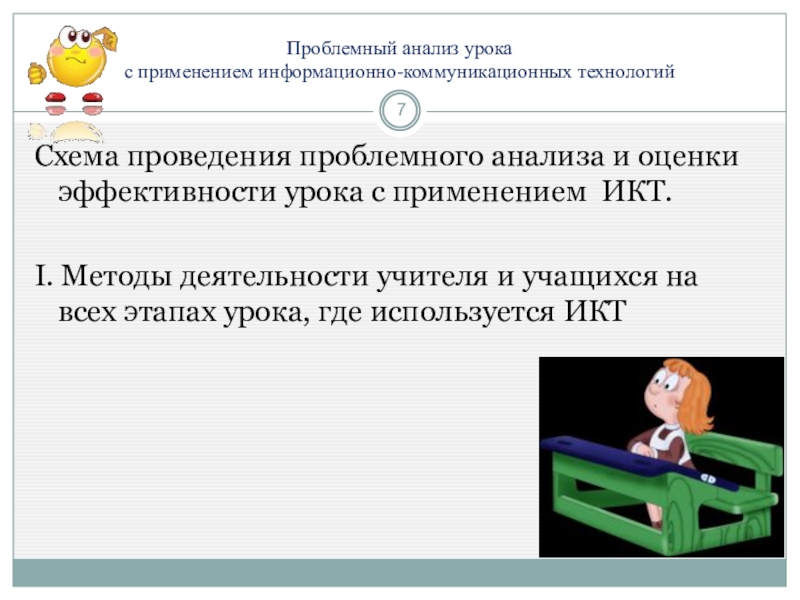 Проблемный анализ урока
с применением информационно-коммуникационных технологий

7

Схема проведения проблемного анализа и оценки эффективности урока с применением ИКТ.

I. Методы деятельности учителя и учащихся на всех этапах урока, где используется ИКТ